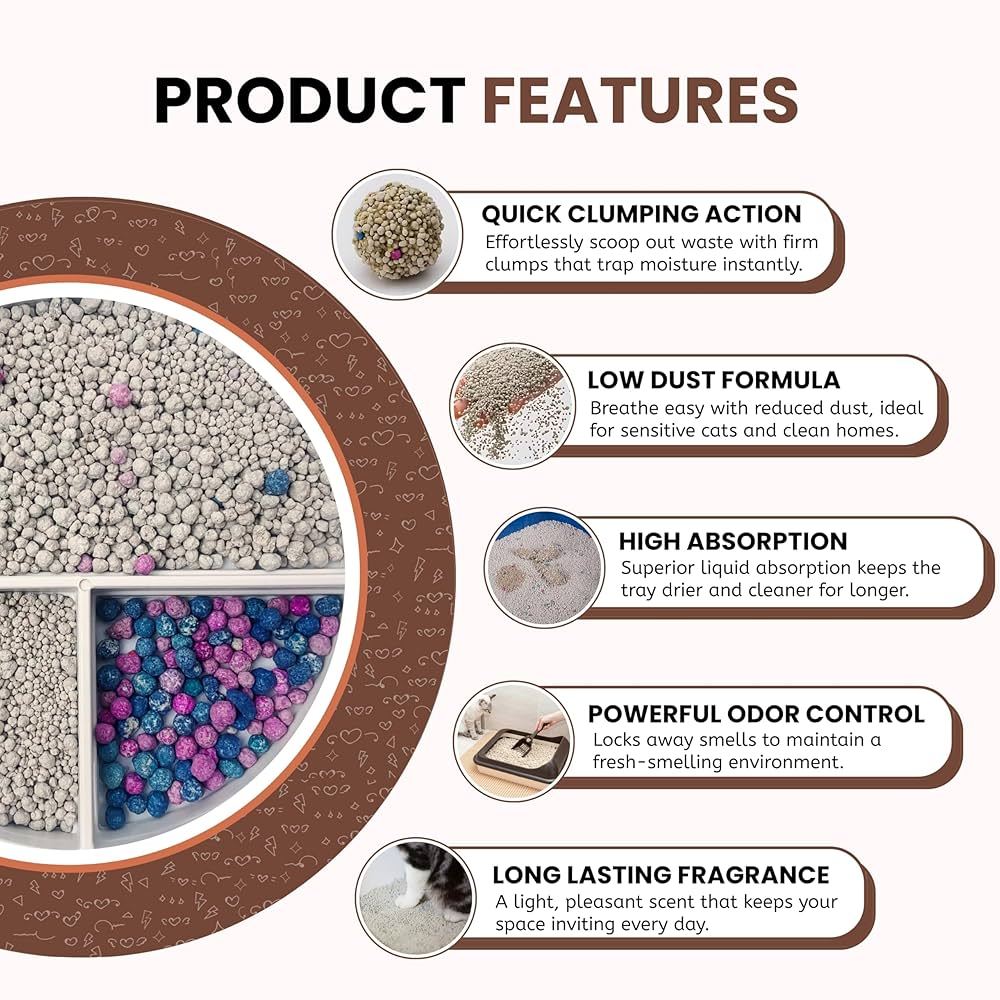 PRODUCT FEATURES

QUICK CLUMPING ACTION
Effortlessly scoop out waste with firm clumps that trap moisture instantly.

LOW DUST FORMULA
Breathe easy with reduced dust, ideal for sensitive cats and clean homes.

HIGH ABSORPTION
Superior liquid absorption keeps the tray drier and cleaner for longer.

POWERFUL ODOR CONTROL
Locks away smells to maintain a fresh-smelling environment.

LONG LASTING FRAGRANCE
A light, pleasant scent that keeps your space inviting every day.